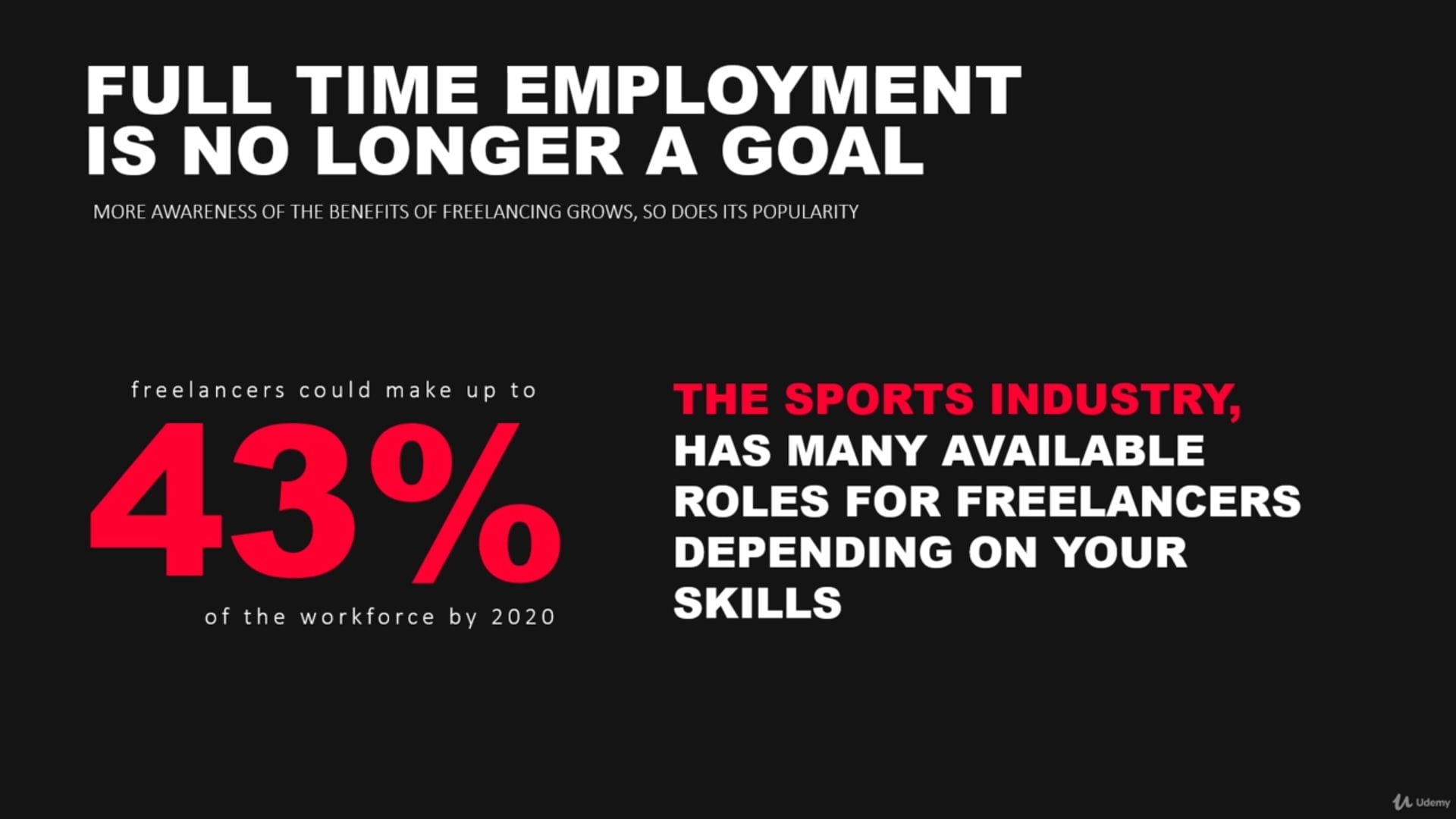 FULL TIME EMPLOYMENT IS NO LONGER A GOAL

MORE AWARENESS OF THE BENEFITS OF FREELANCING GROWS, SO DOES ITS POPULARITY

freelancers could make up to

43%

of the workforce by 2020

THE SPORTS INDUSTRY, HAS MANY AVAILABLE ROLES FOR FREELANCERS DEPENDING ON YOUR SKILLS

Udemy